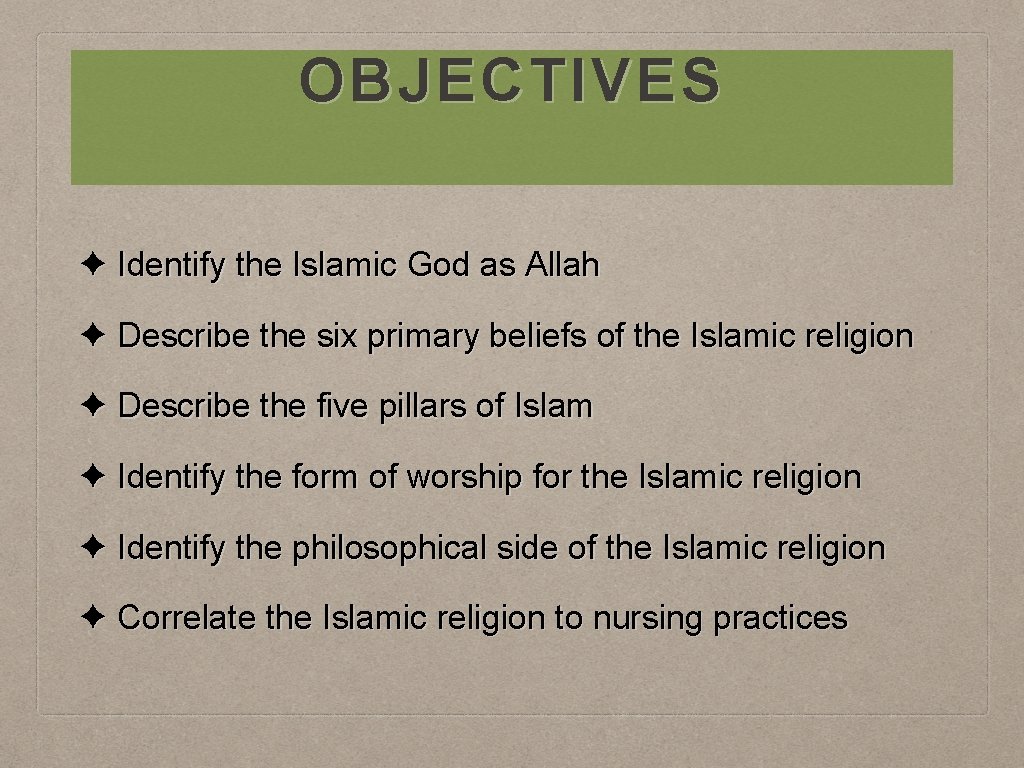 OBJECTIVES

✦ Identify the Islamic God as Allah

✦ Describe the six primary beliefs of the Islamic religion

✦ Describe the five pillars of Islam

✦ Identify the form of worship for the Islamic religion

✦ Identify the philosophical side of the Islamic religion

✦ Correlate the Islamic religion to nursing practices